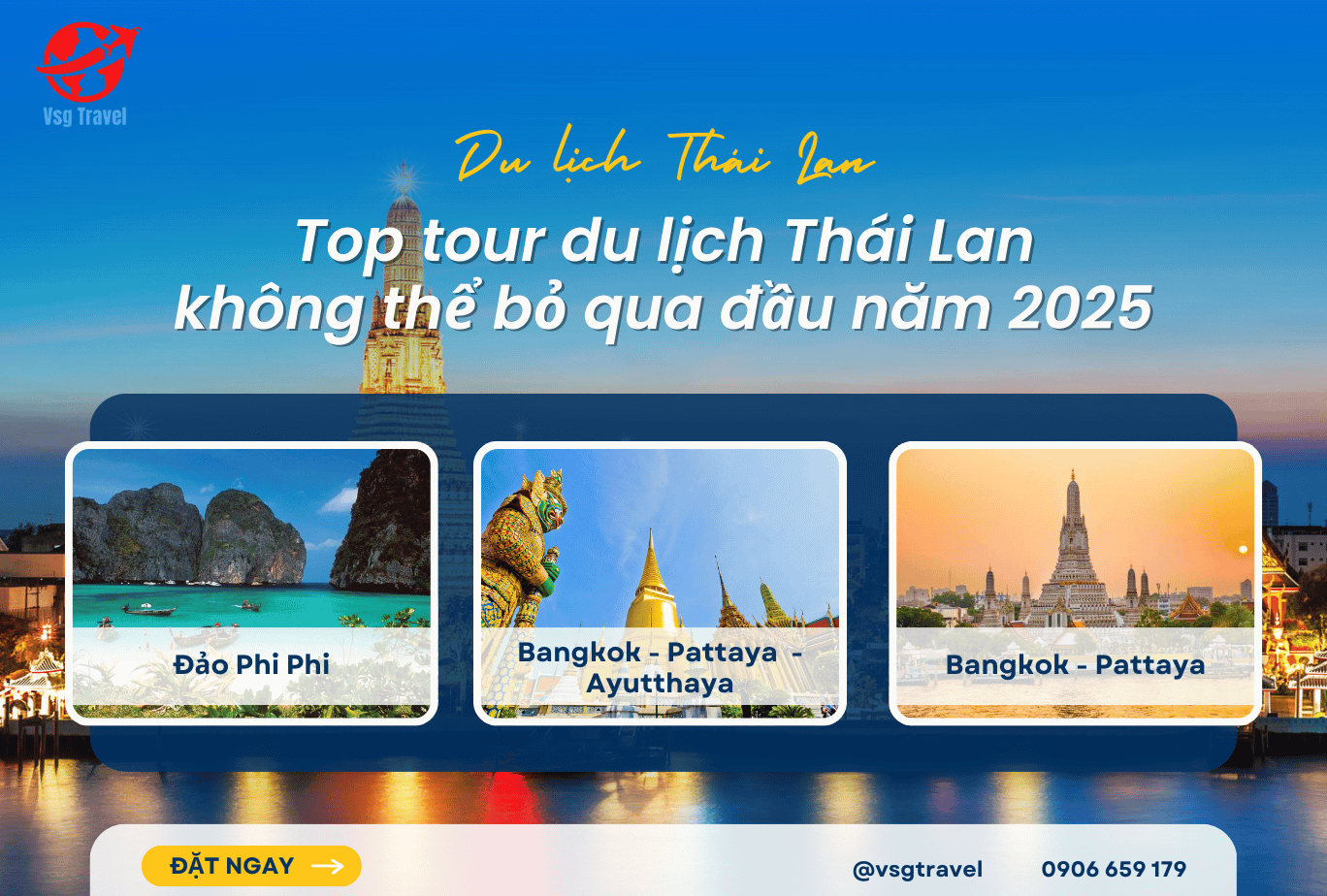 Vsg Travel

Du lịch Thái Lan

Top tour du lịch Thái Lan không thể bỏ qua đầu năm 2025

Đảo Phi Phi

Bangkok - Pattaya - Ayutthaya

Bangkok - Pattaya

ĐẶT NGAY

@vsgtravel

0906 659 179